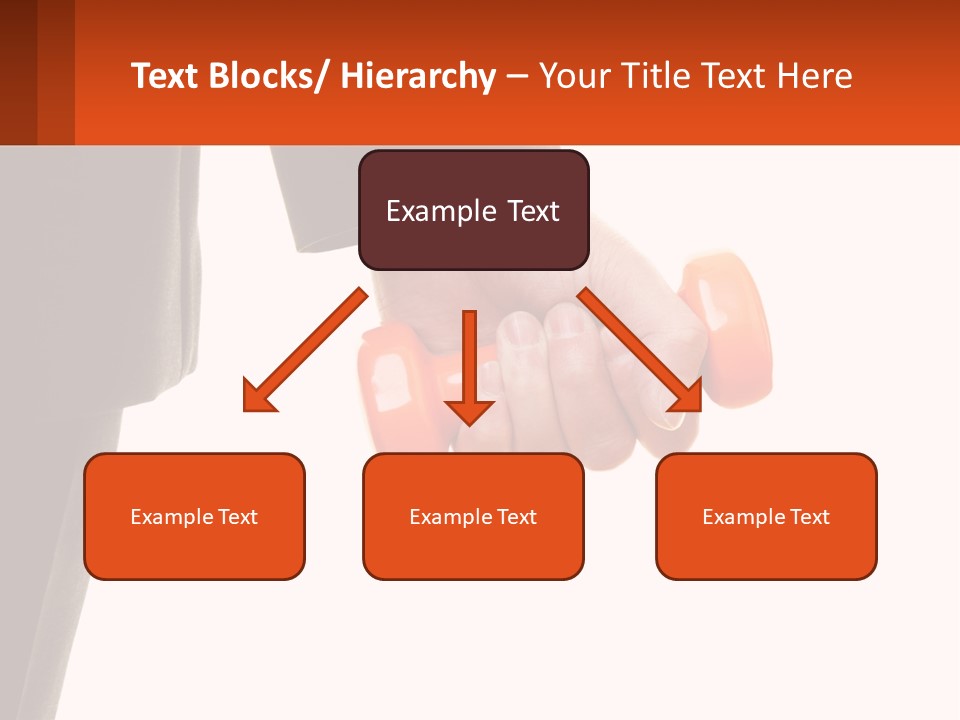 Text Blocks/ Hierarchy – Your Title Text Here

Example Text

Example Text

Example Text

Example Text